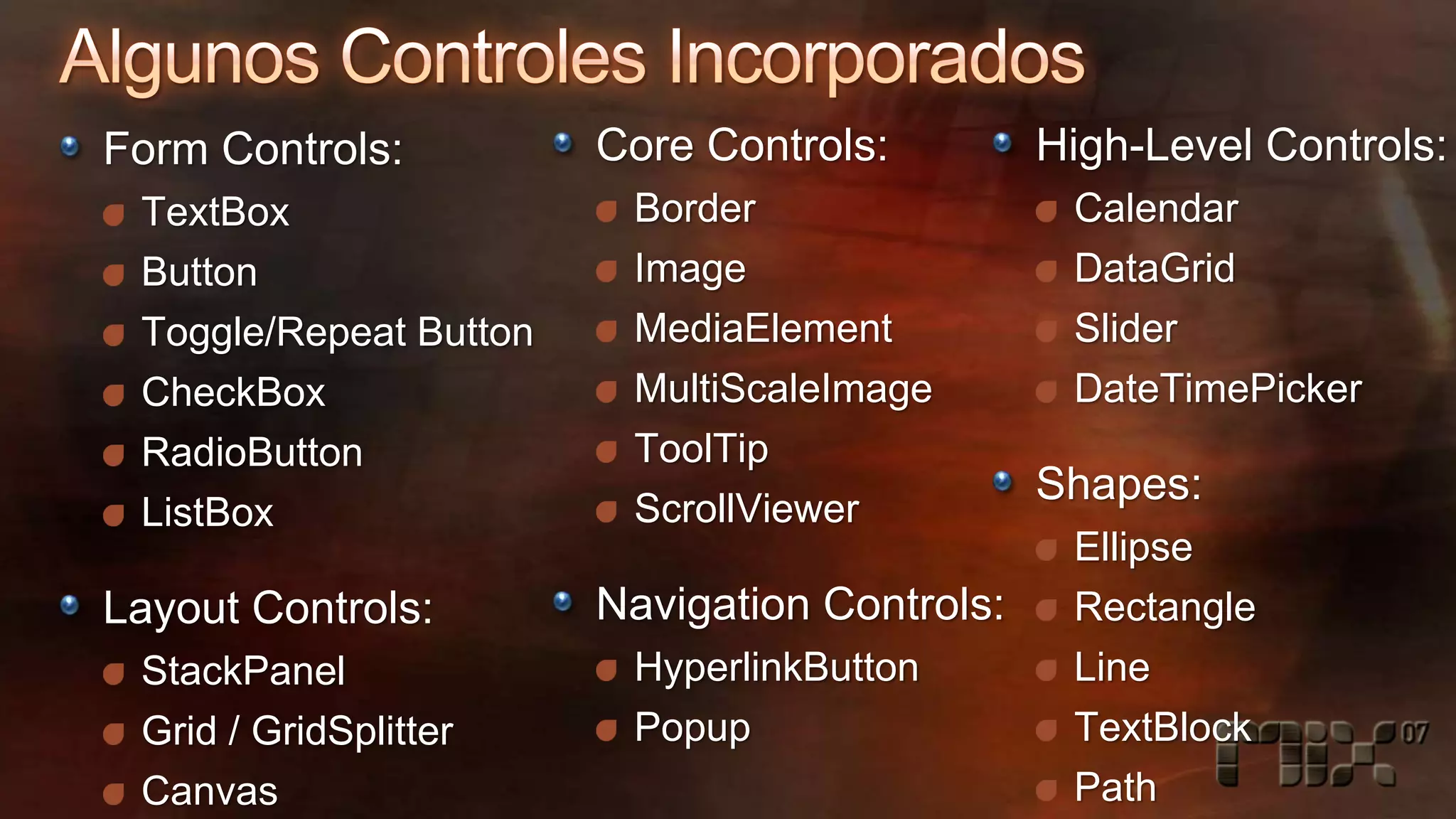 Algunos Controles Incorporados

Form Controls:
TextBox
Button
Toggle/Repeat Button
CheckBox
RadioButton
ListBox

Layout Controls:
StackPanel
Grid / GridSplitter
Canvas

Core Controls:
Border
Image
MediaElement
MultiScaleImage
ToolTip
ScrollViewer

Navigation Controls:
HyperlinkButton
Popup

High-Level Controls:
Calendar
DataGrid
Slider
DateTimePicker

Shapes:
Ellipse
Rectangle
Line
TextBlock
Path

MIX 07